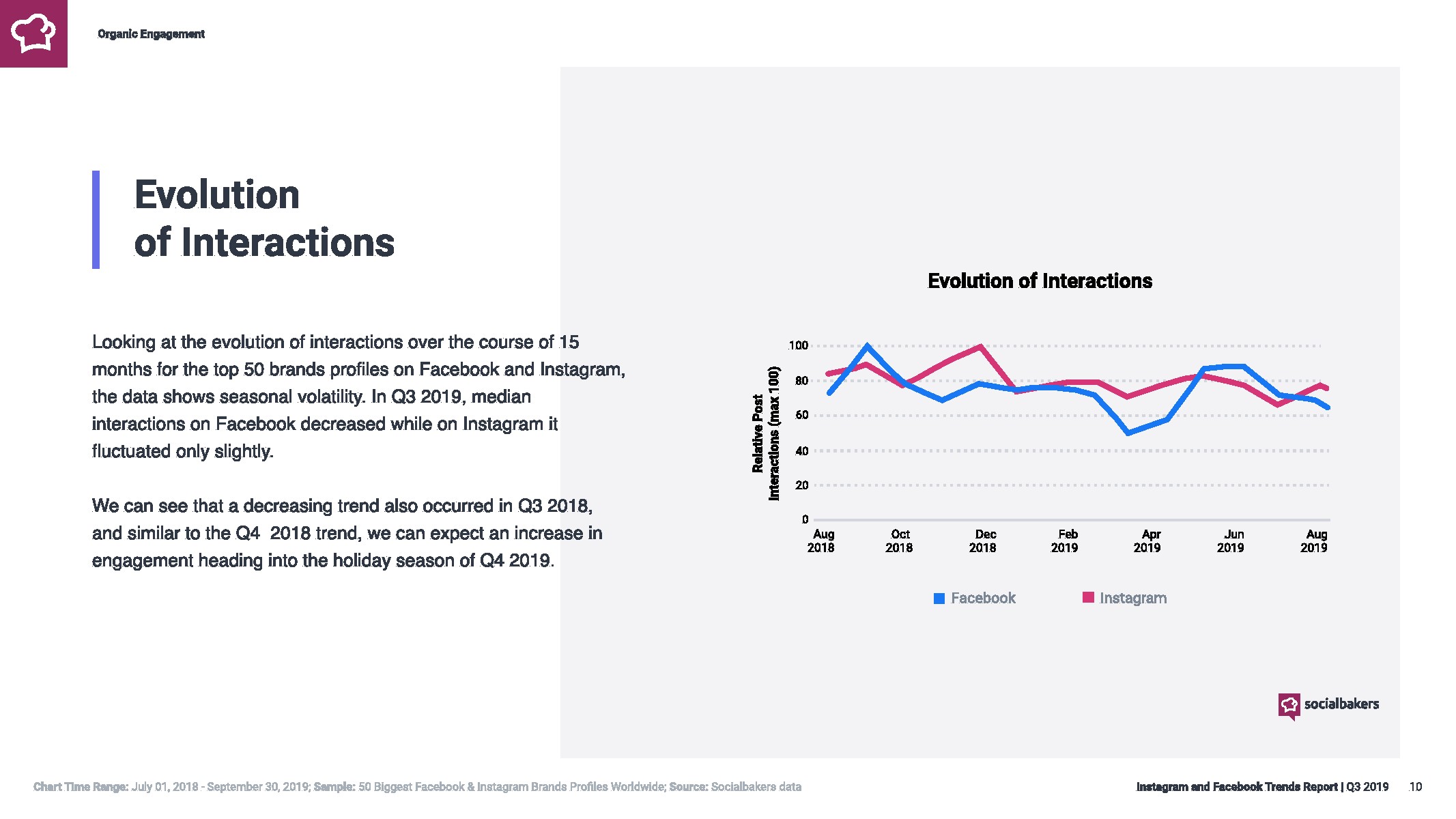 Organic Engagement

Evolution of Interactions

Looking at the evolution of interactions over the course of 15 months for the top 50 brands profiles on Facebook and Instagram, the data shows seasonal volatility. In Q3 2019, median interactions on Facebook decreased while on Instagram it fluctuated only slightly.

We can see that a decreasing trend also occurred in Q3 2018, and similar to the Q4 2018 trend, we can expect an increase in engagement heading into the holiday season of Q4 2019.

Evolution of Interactions

Relative Post Interactions (max 100)

100
80
60
40
20
0

Aug 2018
Oct 2018
Dec 2018
Feb 2019
Apr 2019
Jun 2019
Aug 2019

Facebook
Instagram

socialbakers

Chart Time Range: July 01, 2018 - September 30, 2019; Sample: 50 Biggest Facebook & Instagram Brands Profiles Worldwide; Source: Socialbakers data

Instagram and Facebook Trends Report | Q3 2019 10